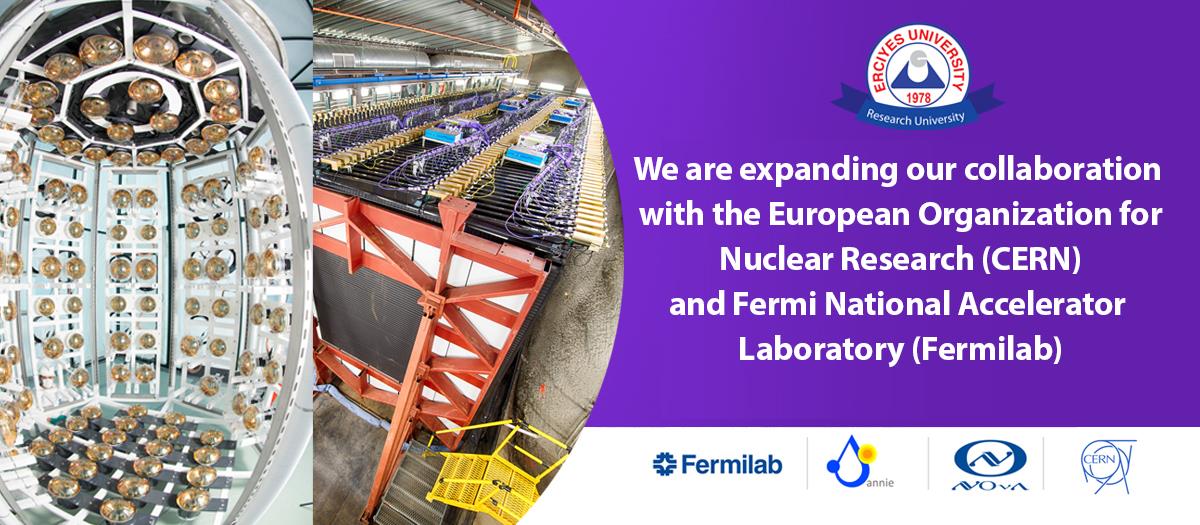 ERCIYES UNIVERSITY
1978
Research University

We are expanding our collaboration with the European Organization for Nuclear Research (CERN) and Fermi National Accelerator Laboratory (Fermilab)

Fermilab

annie

NOvA

CERN